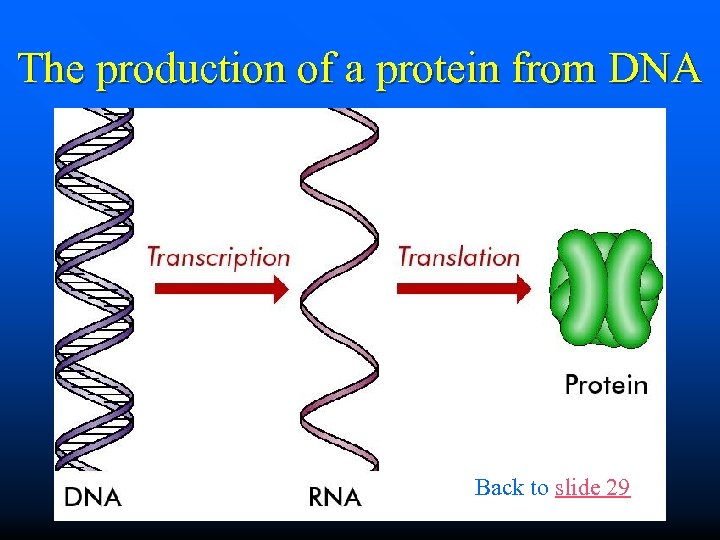 The production of a protein from DNA

Transcription

Translation

Protein

DNA

RNA

Back to slide 29